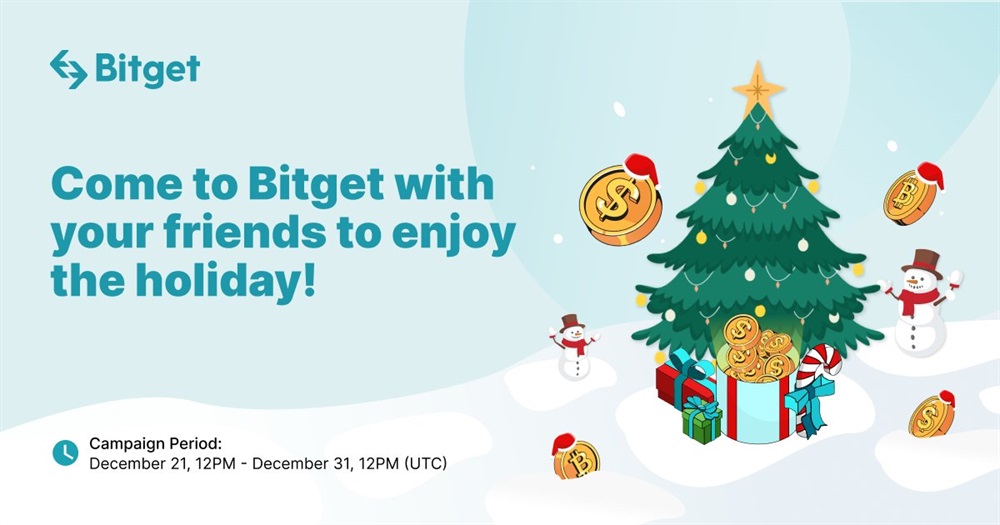 Bitget

Come to Bitget with your friends to enjoy the holiday!

Campaign Period:
December 21, 12PM - December 31, 12PM (UTC)